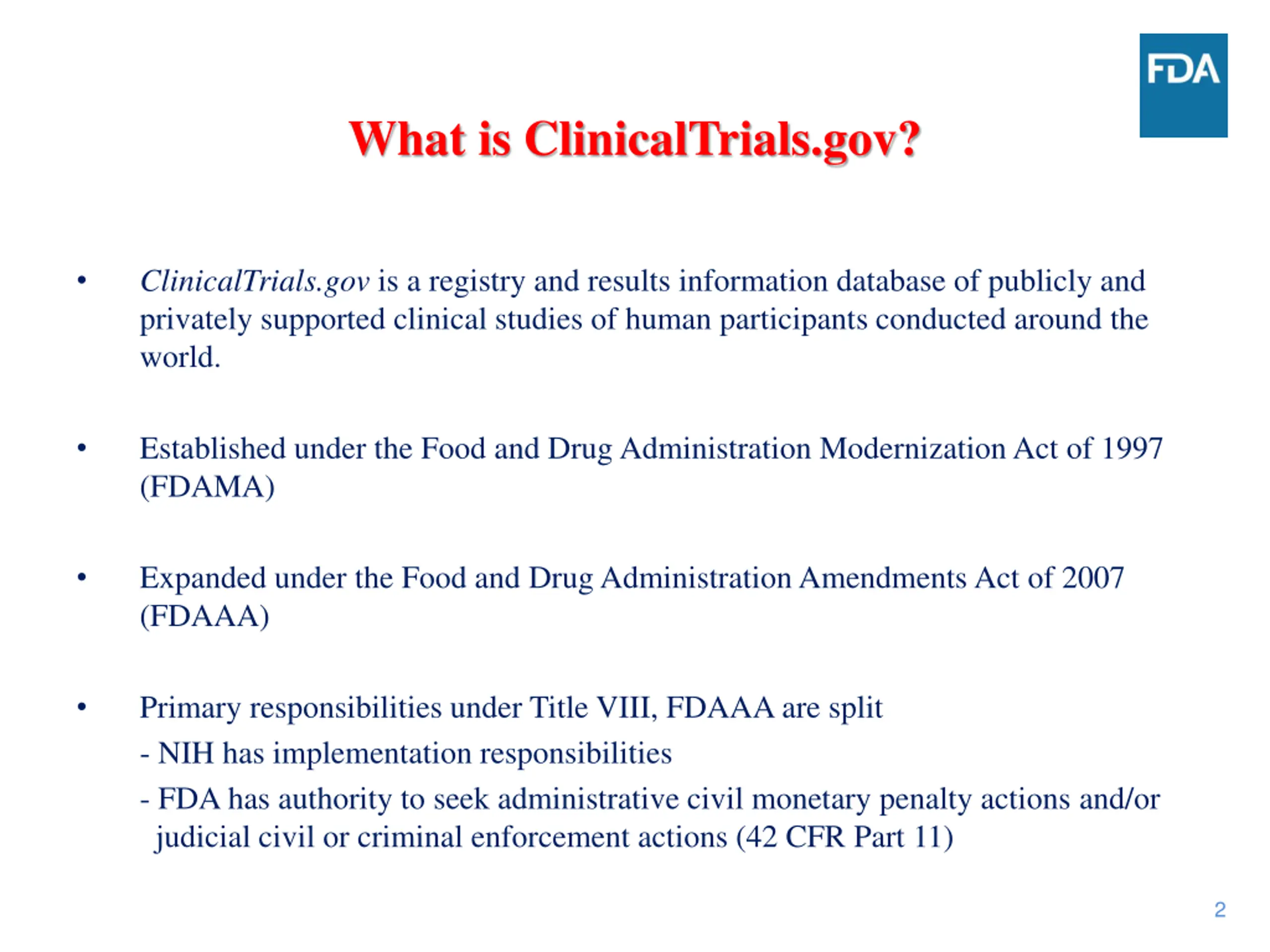 FDA

What is ClinicalTrials.gov?

• ClinicalTrials.gov is a registry and results information database of publicly and privately supported clinical studies of human participants conducted around the world.

• Established under the Food and Drug Administration Modernization Act of 1997 (FDAMA)

• Expanded under the Food and Drug Administration Amendments Act of 2007 (FDAAA)

• Primary responsibilities under Title VIII, FDAAA are split
- NIH has implementation responsibilities
- FDA has authority to seek administrative civil monetary penalty actions and/or judicial civil or criminal enforcement actions (42 CFR Part 11)

2